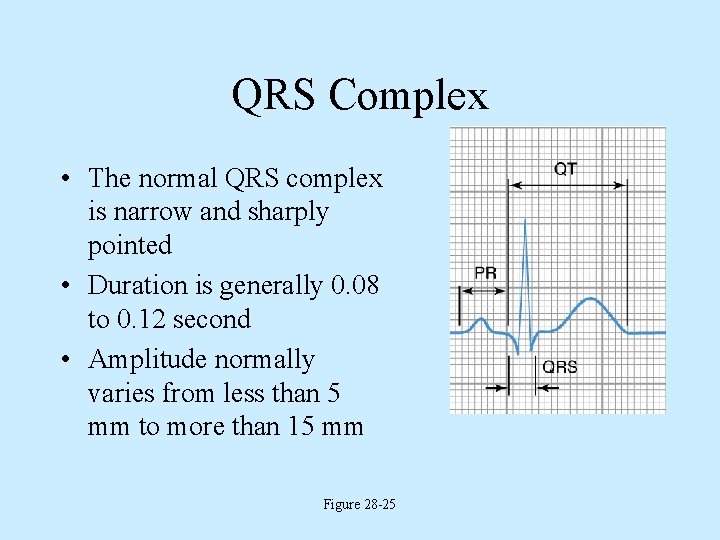 QRS Complex

• The normal QRS complex is narrow and sharply pointed
• Duration is generally 0.08 to 0.12 second
• Amplitude normally varies from less than 5 mm to more than 15 mm

QT
PR
QRS

Figure 28-25